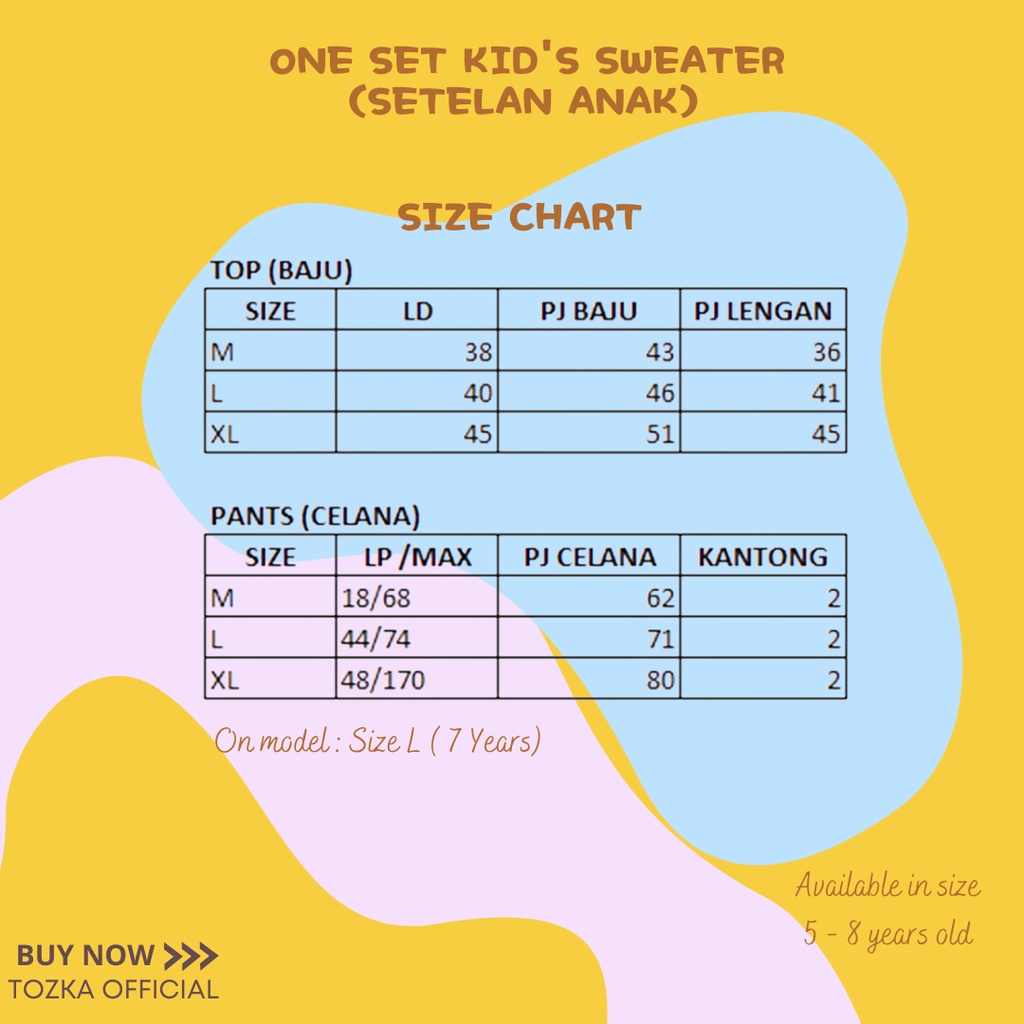 ONE SET KID'S SWEATER
(SETELAN ANAK)

SIZE CHART

TOP (BAJU)

| SIZE | LD | PJ BAJU | PJ LENGAN |
|---|---|---|---|
| M | 38 | 43 | 36 |
| L | 40 | 46 | 41 |
| XL | 45 | 51 | 45 |

PANTS (CELANA)

| SIZE | LP /MAX | PJ CELANA | KANTONG |
|---|---|---|---|
| M | 18/68 | 62 | 2 |
| L | 44/74 | 71 | 2 |
| XL | 48/170 | 80 | 2 |

On model : Size L ( 7 Years)

Available in size
5 - 8 years old

BUY NOW >>>
TOZKA OFFICIAL